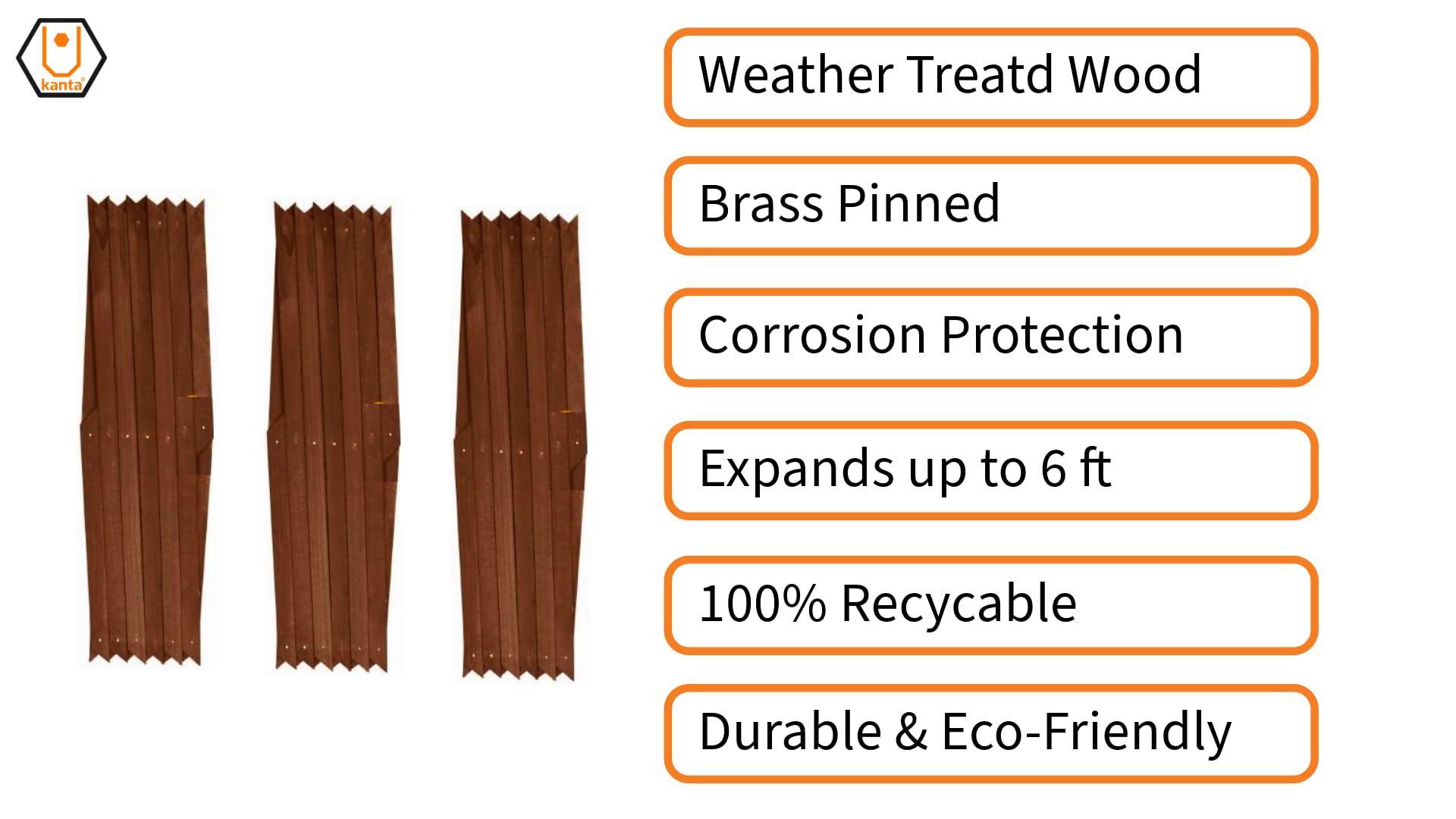 kanta

Weather Treatd Wood

Brass Pinned

Corrosion Protection

Expands up to 6 ft

100% Recycable

Durable & Eco-Friendly